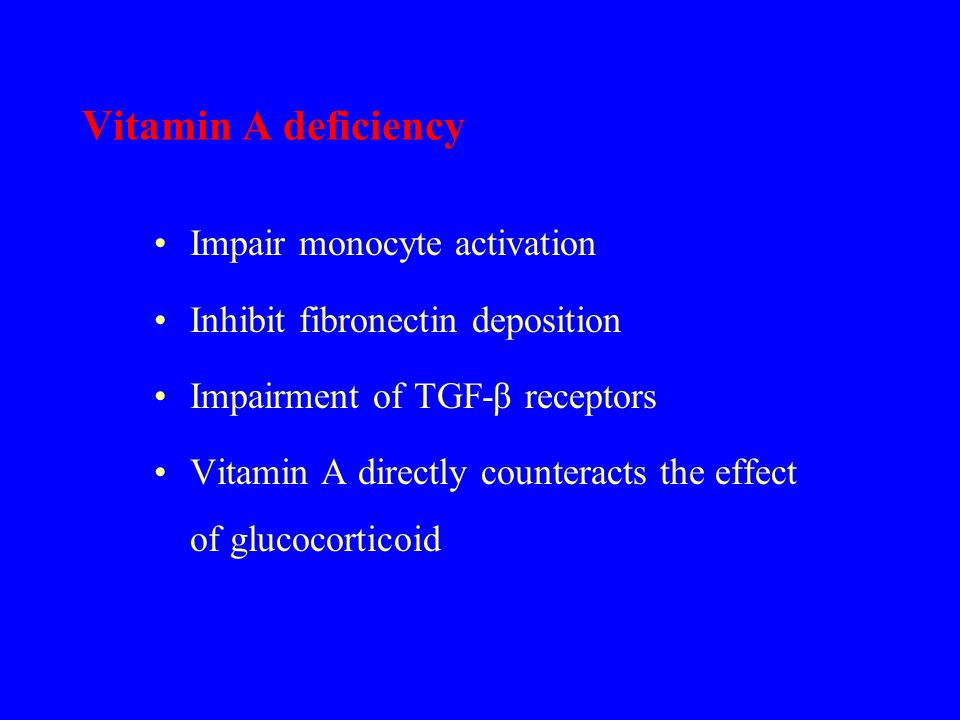 Vitamin A deficiency

• Impair monocyte activation
• Inhibit fibronectin deposition
• Impairment of TGF-β receptors
• Vitamin A directly counteracts the effect of glucocorticoid